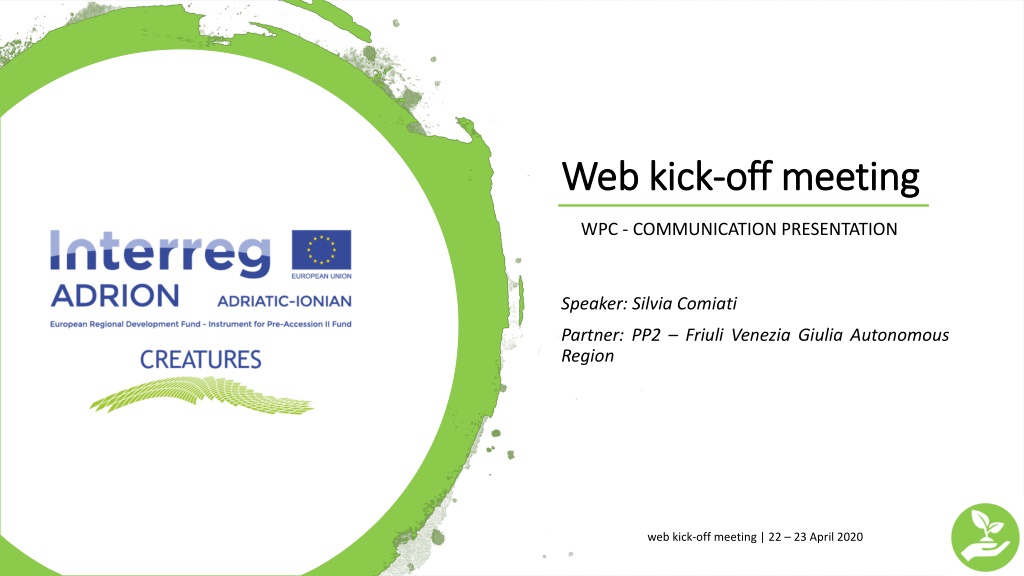 Interreg
EUROPEAN UNION
ADRION ADRIATIC-IONIAN
European Regional Development Fund - Instrument for Pre-Accession II Fund
CREATURES

Web kick-off meeting

WPC - COMMUNICATION PRESENTATION

Speaker: Silvia Comiati

Partner: PP2 – Friuli Venezia Giulia Autonomous Region

web kick-off meeting | 22 – 23 April 2020